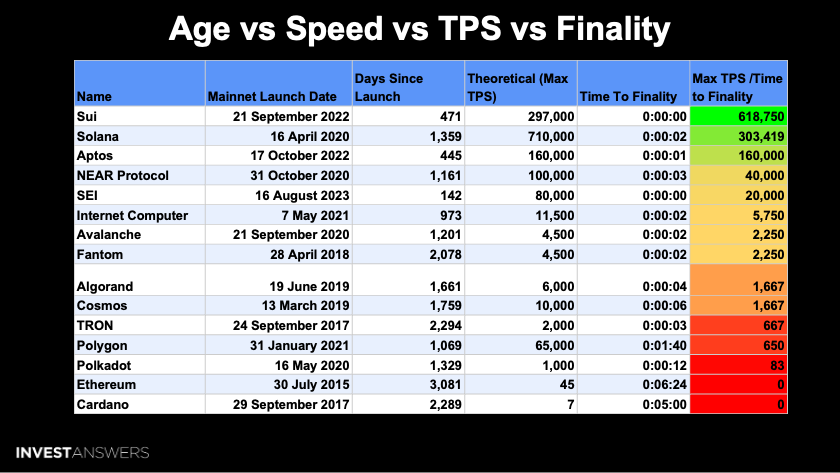 Age vs Speed vs TPS vs Finality

| Name | Mainnet Launch Date | Days Since Launch | Theoretical (Max TPS) | Time To Finality | Max TPS /Time to Finality |
|---|---|---|---|---|---|
| Sui | 21 September 2022 | 471 | 297,000 | 0:00:00 | 618,750 |
| Solana | 16 April 2020 | 1,359 | 710,000 | 0:00:02 | 303,419 |
| Aptos | 17 October 2022 | 445 | 160,000 | 0:00:01 | 160,000 |
| NEAR Protocol | 31 October 2020 | 1,161 | 100,000 | 0:00:03 | 40,000 |
| SEI | 16 August 2023 | 142 | 80,000 | 0:00:00 | 20,000 |
| Internet Computer | 7 May 2021 | 973 | 11,500 | 0:00:02 | 5,750 |
| Avalanche | 21 September 2020 | 1,201 | 4,500 | 0:00:02 | 2,250 |
| Fantom | 28 April 2018 | 2,078 | 4,500 | 0:00:02 | 2,250 |
| Algorand | 19 June 2019 | 1,661 | 6,000 | 0:00:04 | 1,667 |
| Cosmos | 13 March 2019 | 1,759 | 10,000 | 0:00:06 | 1,667 |
| TRON | 24 September 2017 | 2,294 | 2,000 | 0:00:03 | 667 |
| Polygon | 31 January 2021 | 1,069 | 65,000 | 0:01:40 | 650 |
| Polkadot | 16 May 2020 | 1,329 | 1,000 | 0:00:12 | 83 |
| Ethereum | 30 July 2015 | 3,081 | 45 | 0:06:24 | 0 |
| Cardano | 29 September 2017 | 2,289 | 7 | 0:05:00 | 0 |

INVESTANSWERS